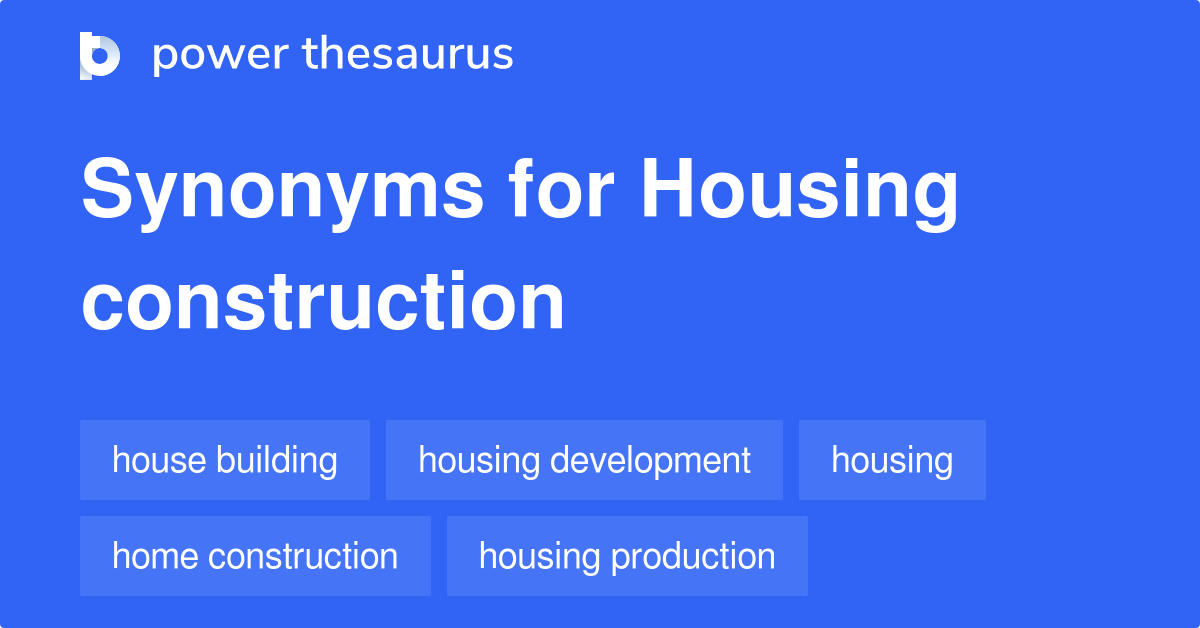 power thesaurus

Synonyms for Housing construction

house building
housing development
housing
home construction
housing production